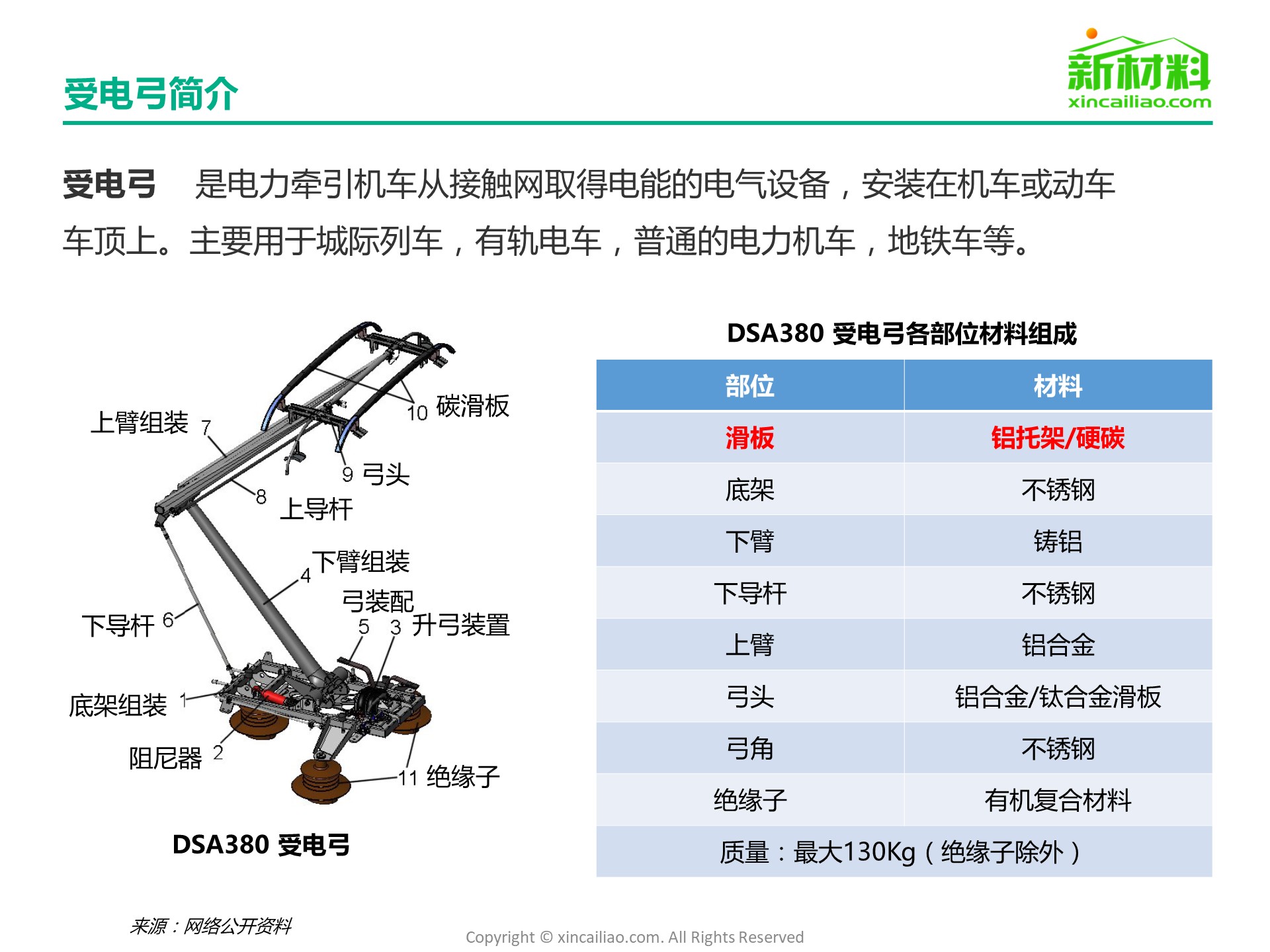 受电弓简介

新材料
xincailiao.com

受电弓 是电力牵引机车从接触网取得电能的电气设备，安装在机车或动车车顶上。主要用于城际列车，有轨电车，普通的电力机车，地铁车等。

上臂组装 7
10 碳滑板
9 弓头
8 上导杆
4 下臂组装
弓装配
5 3 升弓装置
下导杆 6
底架组装 1
阻尼器 2
11 绝缘子

DSA380 受电弓

DSA380 受电弓各部位材料组成

| 部位 | 材料 |
|---|---|
| 滑板 | 铝托架/硬碳 |
| 底架 | 不锈钢 |
| 下臂 | 铸铝 |
| 下导杆 | 不锈钢 |
| 上臂 | 铝合金 |
| 弓头 | 铝合金/钛合金滑板 |
| 弓角 | 不锈钢 |
| 绝缘子 | 有机复合材料 |
| 质量：最大130Kg（绝缘子除外） | |

来源：网络公开资料

Copyright © xincailiao.com. All Rights Reserved